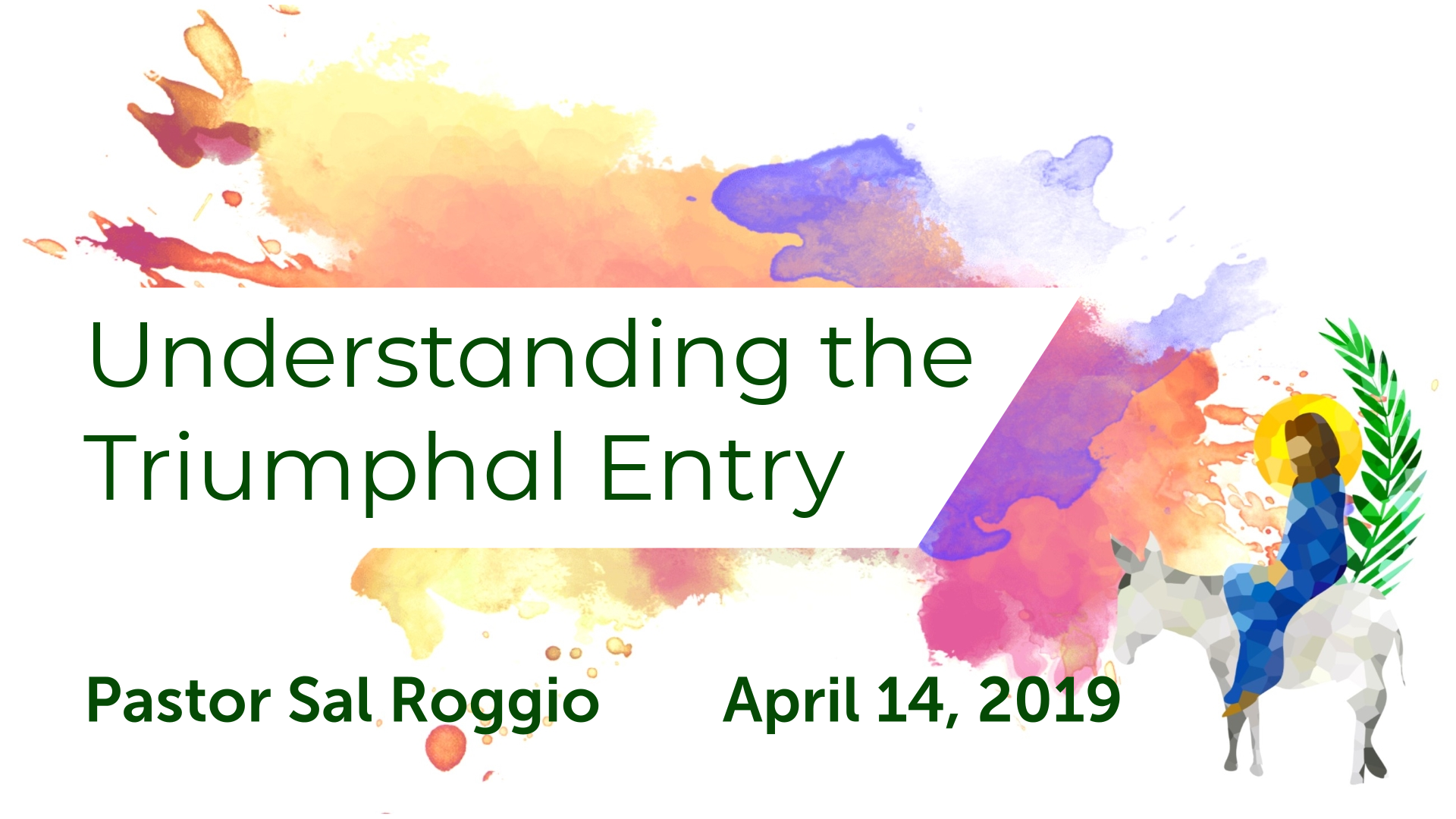 Understanding the Triumphal Entry

Pastor Sal Roggio

April 14, 2019